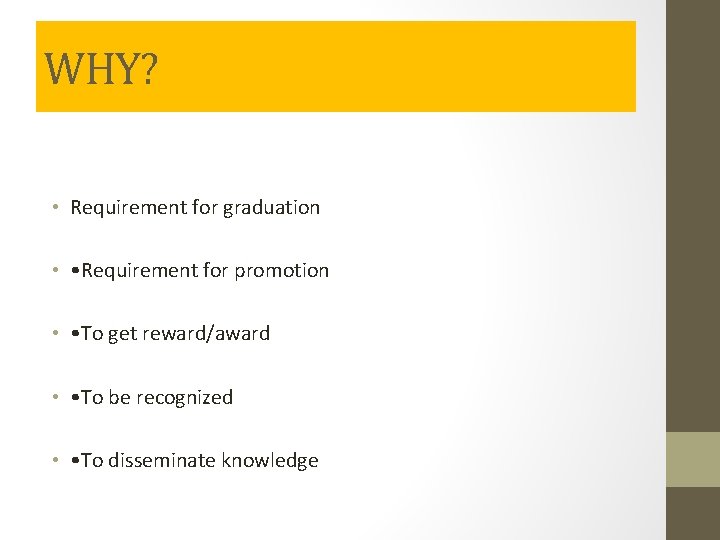 WHY?

• Requirement for graduation

• •Requirement for promotion

• •To get reward/award

• •To be recognized

• •To disseminate knowledge